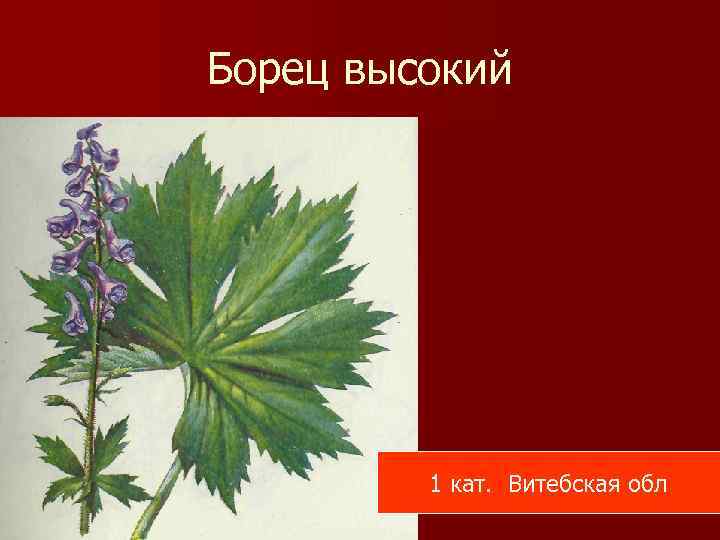 Борец высокий

1 кат. Витебская обл